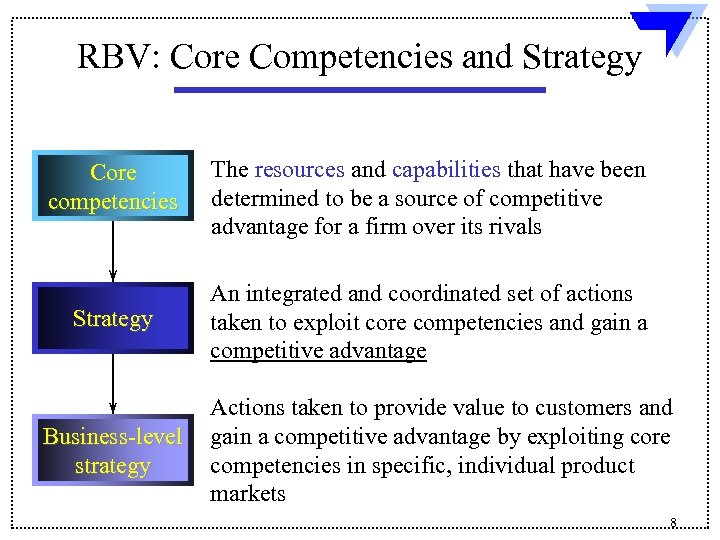 RBV: Core Competencies and Strategy

Core competencies

The resources and capabilities that have been determined to be a source of competitive advantage for a firm over its rivals

Strategy

An integrated and coordinated set of actions taken to exploit core competencies and gain a competitive advantage

Business-level strategy

Actions taken to provide value to customers and gain a competitive advantage by exploiting core competencies in specific, individual product markets

8